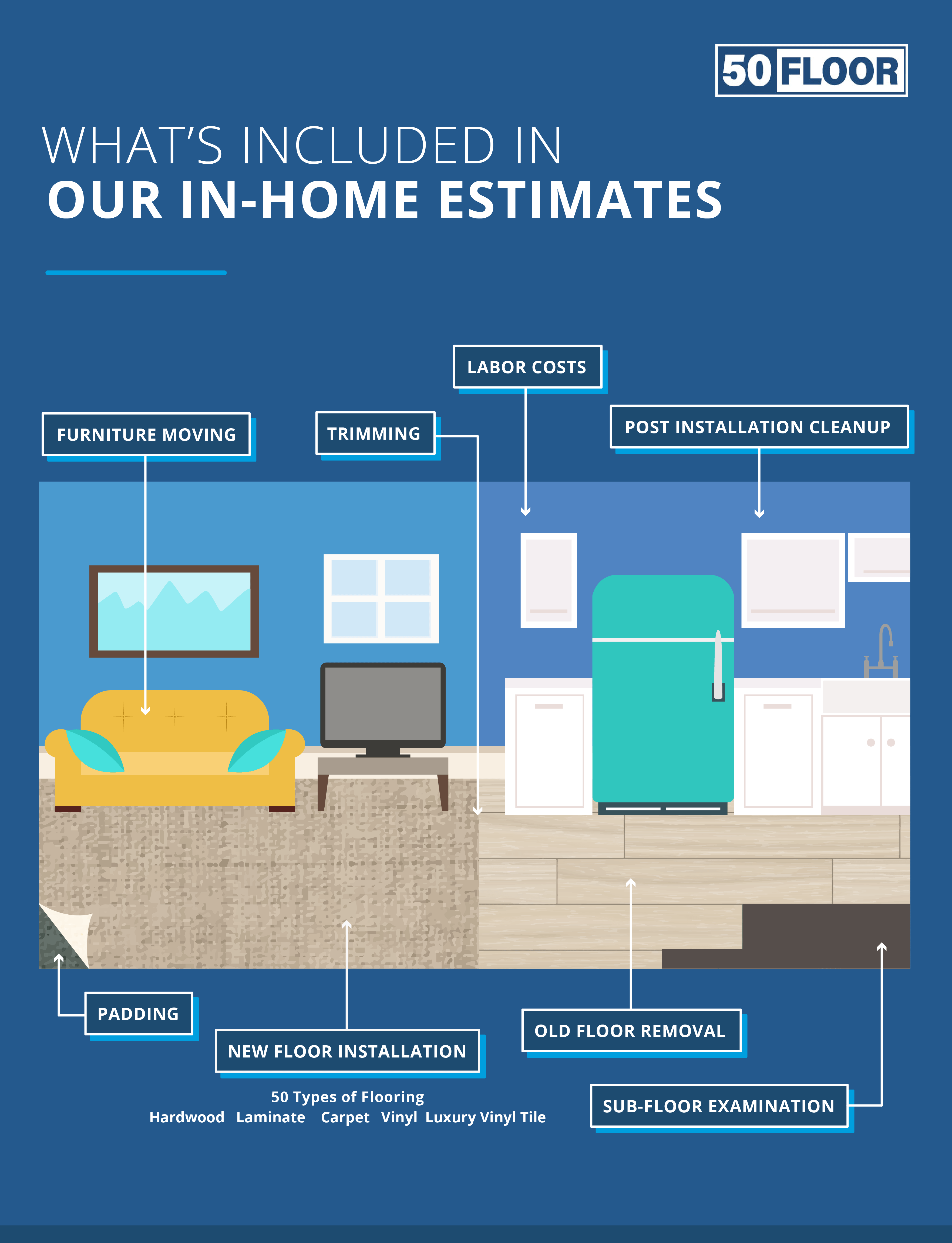 50 FLOOR

WHAT'S INCLUDED IN
OUR IN-HOME ESTIMATES

LABOR COSTS

FURNITURE MOVING

TRIMMING

POST INSTALLATION CLEANUP

PADDING

NEW FLOOR INSTALLATION

OLD FLOOR REMOVAL

SUB-FLOOR EXAMINATION

50 Types of Flooring
Hardwood Laminate Carpet Vinyl Luxury Vinyl Tile